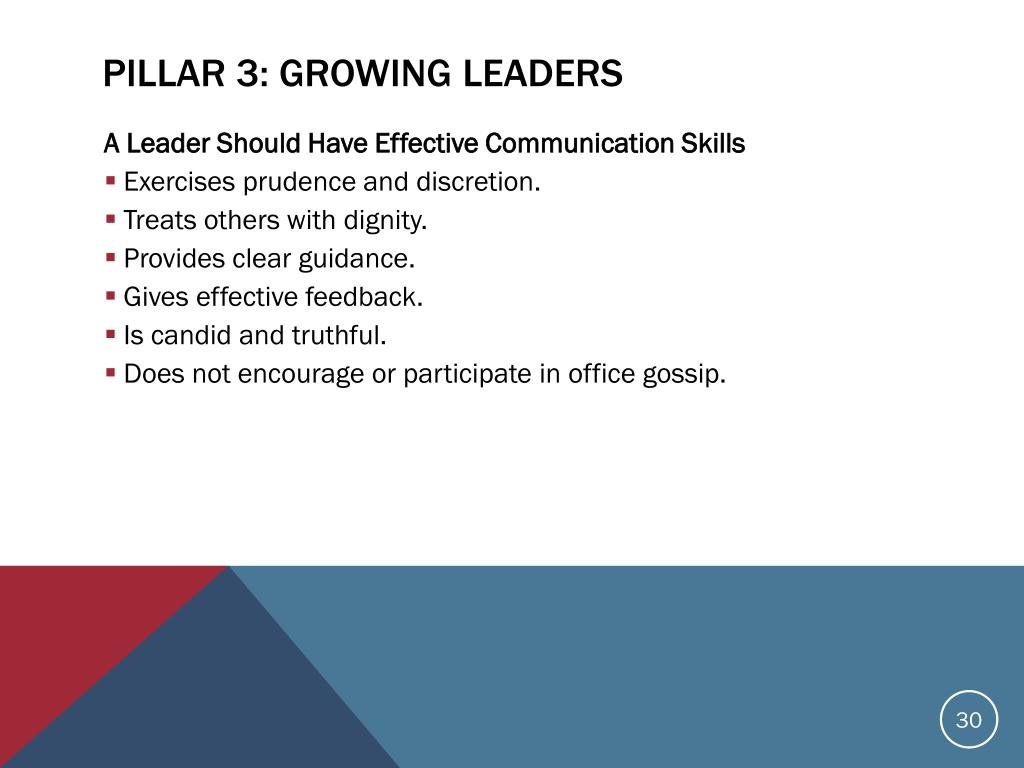 PILLAR 3: GROWING LEADERS

A Leader Should Have Effective Communication Skills

- Exercises prudence and discretion.
- Treats others with dignity.
- Provides clear guidance.
- Gives effective feedback.
- Is candid and truthful.
- Does not encourage or participate in office gossip.

30